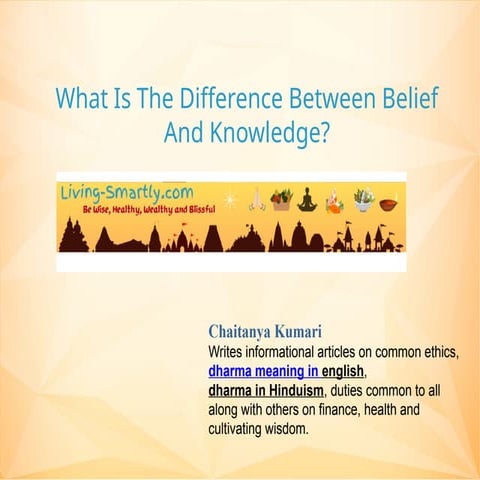 What Is The Difference Between Belief And Knowledge?

Living-Smartly.com
Be Wise, Healthy, Wealthy and Blissful

Chaitanya Kumari
Writes informational articles on common ethics, dharma meaning in english, dharma in Hinduism, duties common to all along with others on finance, health and cultivating wisdom.